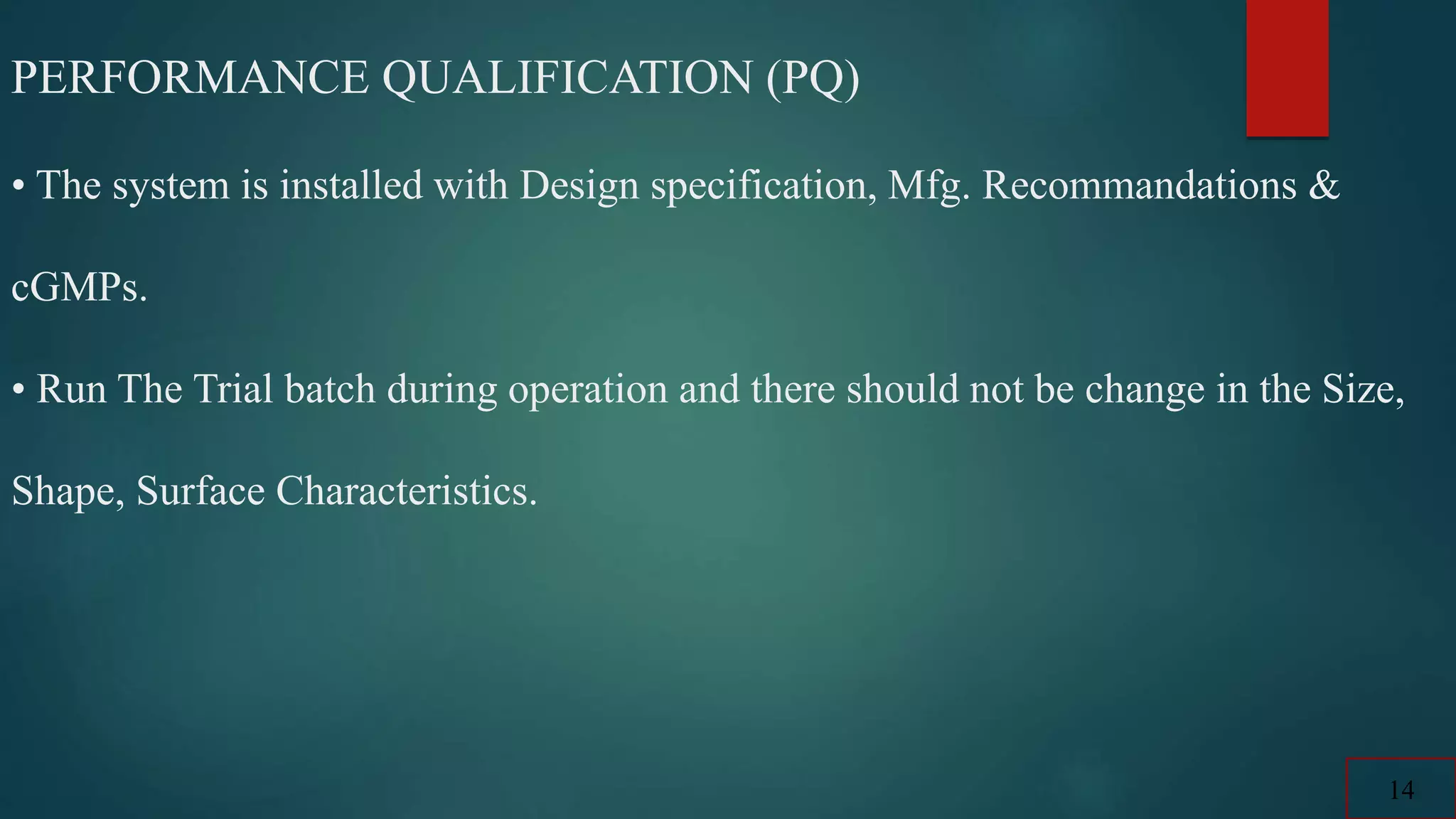 PERFORMANCE QUALIFICATION (PQ)

• The system is installed with Design specification, Mfg. Recommandations & cGMPs.

• Run The Trial batch during operation and there should not be change in the Size, Shape, Surface Characteristics.

14